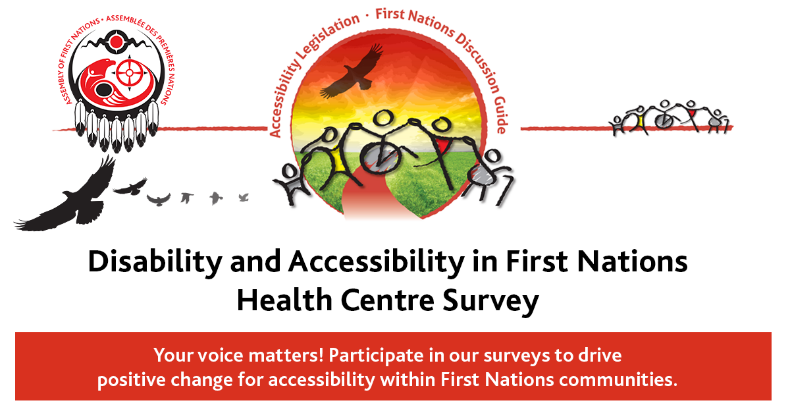 ASSEMBLY OF FIRST NATIONS • ASSEMBLÉE DES PREMIÈRES NATIONS

Accessibility Legislation · First Nations Discussion Guide

Disability and Accessibility in First Nations Health Centre Survey

Your voice matters! Participate in our surveys to drive positive change for accessibility within First Nations communities.